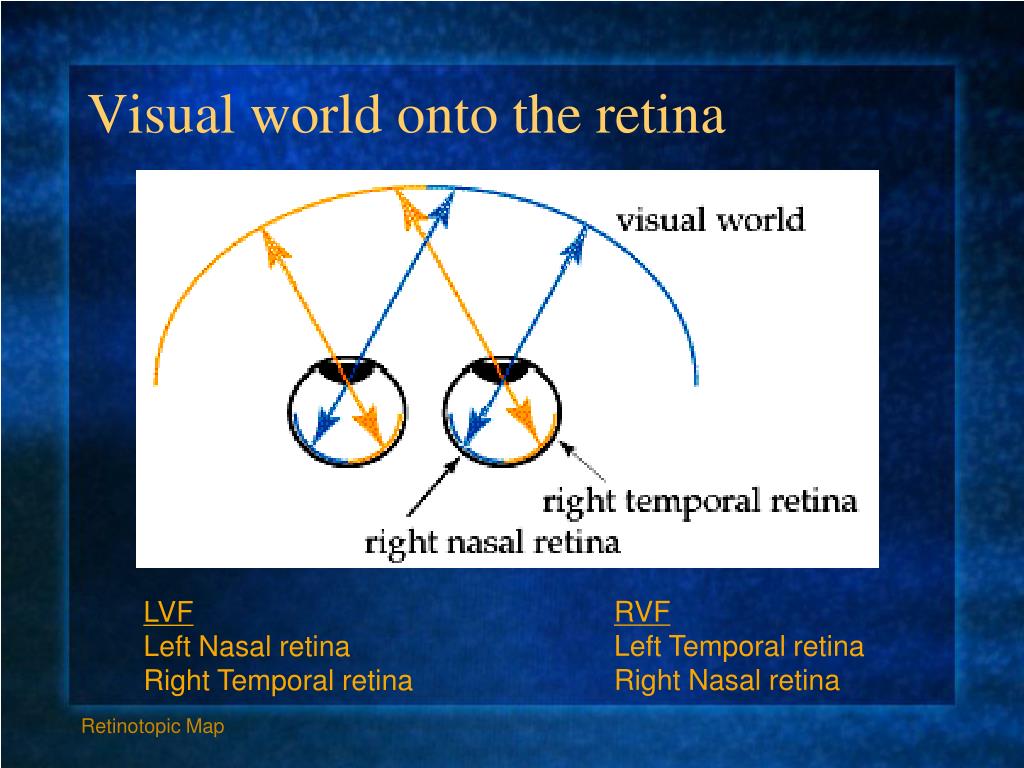 Visual world onto the retina

visual world

right temporal retina

right nasal retina

LVF
Left Nasal retina
Right Temporal retina

RVF
Left Temporal retina
Right Nasal retina

Retinotopic Map